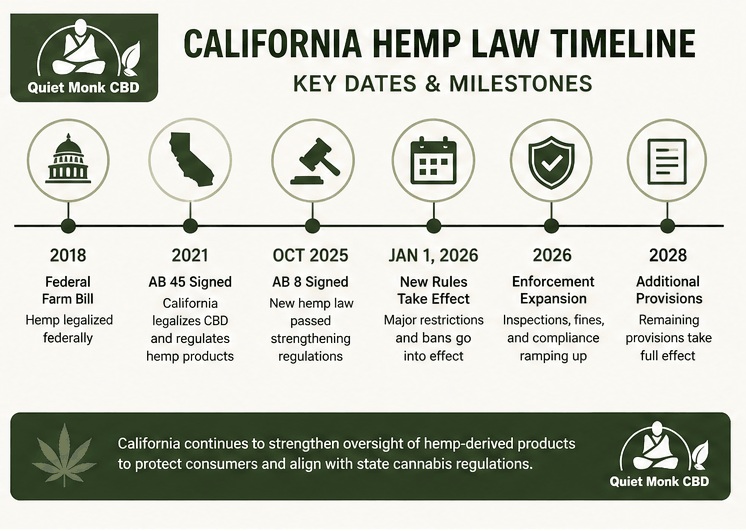 Quiet Monk CBD

CALIFORNIA HEMP LAW TIMELINE

KEY DATES & MILESTONES

2018
Federal Farm Bill
Hemp legalized federally

2021
AB 45 Signed
California legalizes CBD and regulates hemp products

OCT 2025
AB 8 Signed
New hemp law passed strengthening regulations

JAN 1, 2026
New Rules Take Effect
Major restrictions and bans go into effect

2026
Enforcement Expansion
Inspections, fines, and compliance ramping up

2028
Additional Provisions
Remaining provisions take full effect

California continues to strengthen oversight of hemp-derived products to protect consumers and align with state cannabis regulations.

Quiet Monk CBD